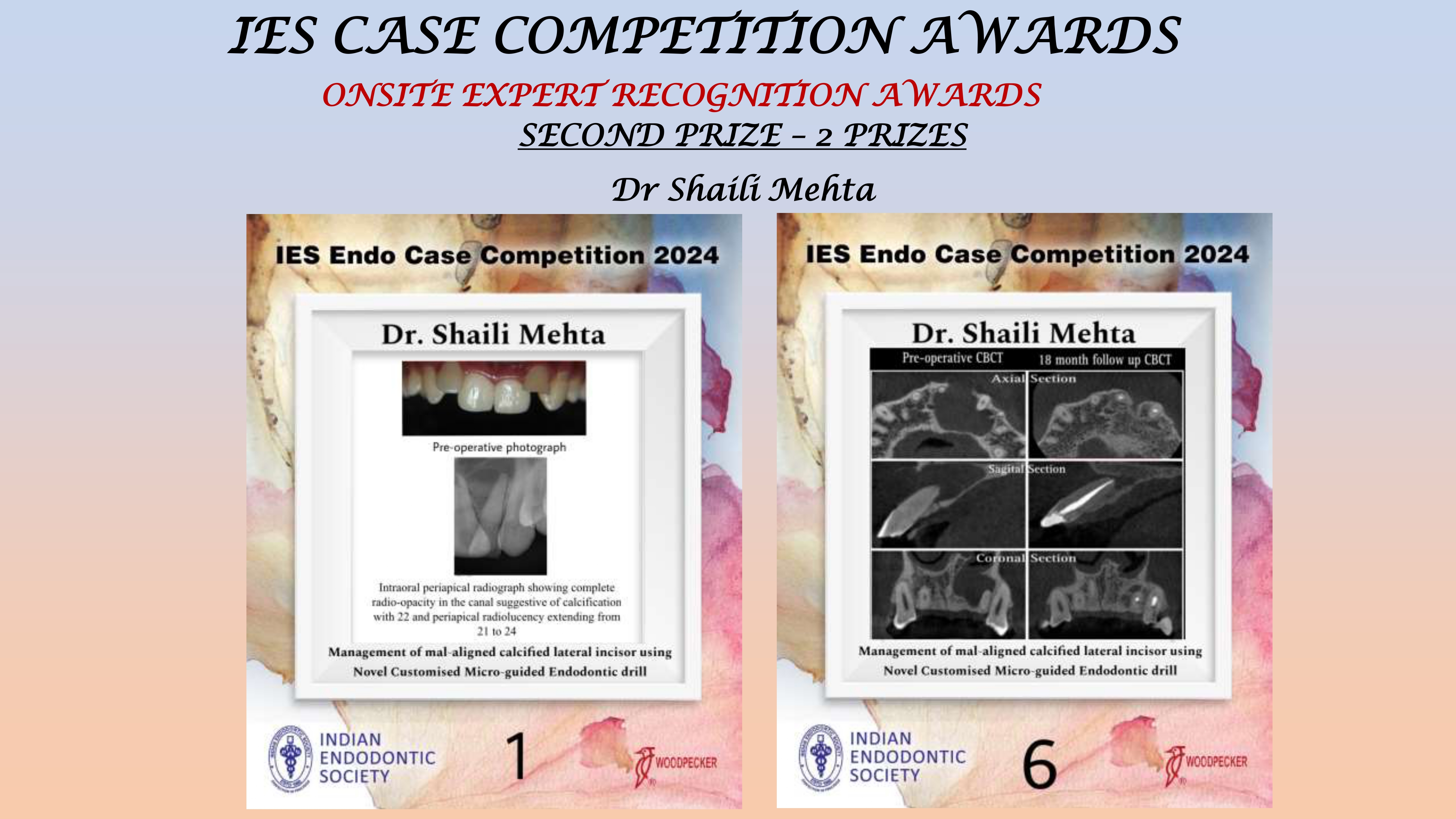 IES CASE COMPETITION AWARDS

ONSITE EXPERT RECOGNITION AWARDS

SECOND PRIZE – 2 PRIZES

Dr Shaili Mehta

IES Endo Case Competition 2024

Dr. Shaili Mehta

Pre-operative photograph

Intraoral periapical radiograph showing complete radio-opacity in the canal suggestive of calcification with 22 and periapical radiolucency extending from 21 to 24

Management of mal-aligned calcified lateral incisor using Novel Customised Micro-guided Endodontic drill

INDIAN ENDODONTIC SOCIETY

1

WOODPECKER

IES Endo Case Competition 2024

Dr. Shaili Mehta

Pre-operative CBCT

18 month follow up CBCT

Axial Section

Sagital Section

Coronal Section

Management of mal-aligned calcified lateral incisor using Novel Customised Micro-guided Endodontic drill

INDIAN ENDODONTIC SOCIETY

6

WOODPECKER